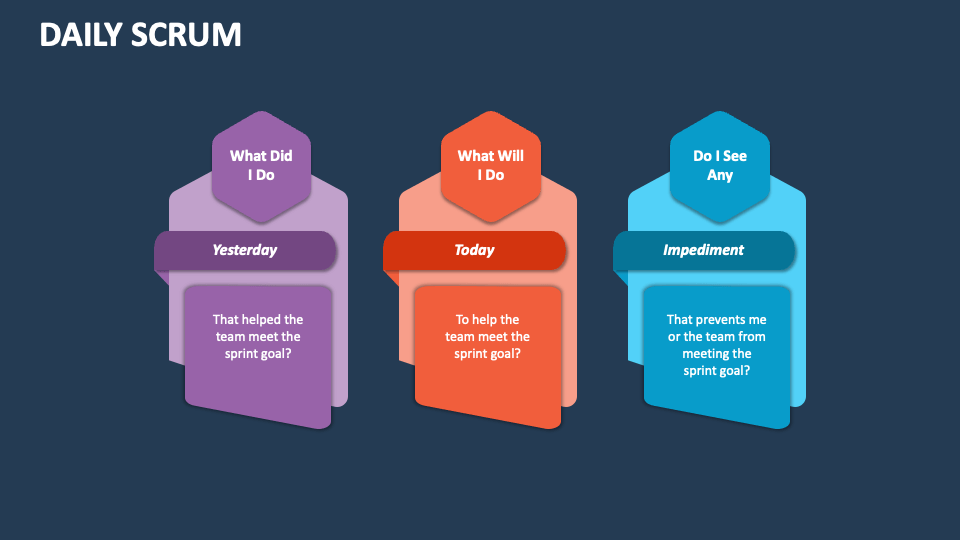 DAILY SCRUM

What Did I Do

Yesterday

That helped the team meet the sprint goal?

What Will I Do

Today

To help the team meet the sprint goal?

Do I See Any

Impediment

That prevents me or the team from meeting the sprint goal?